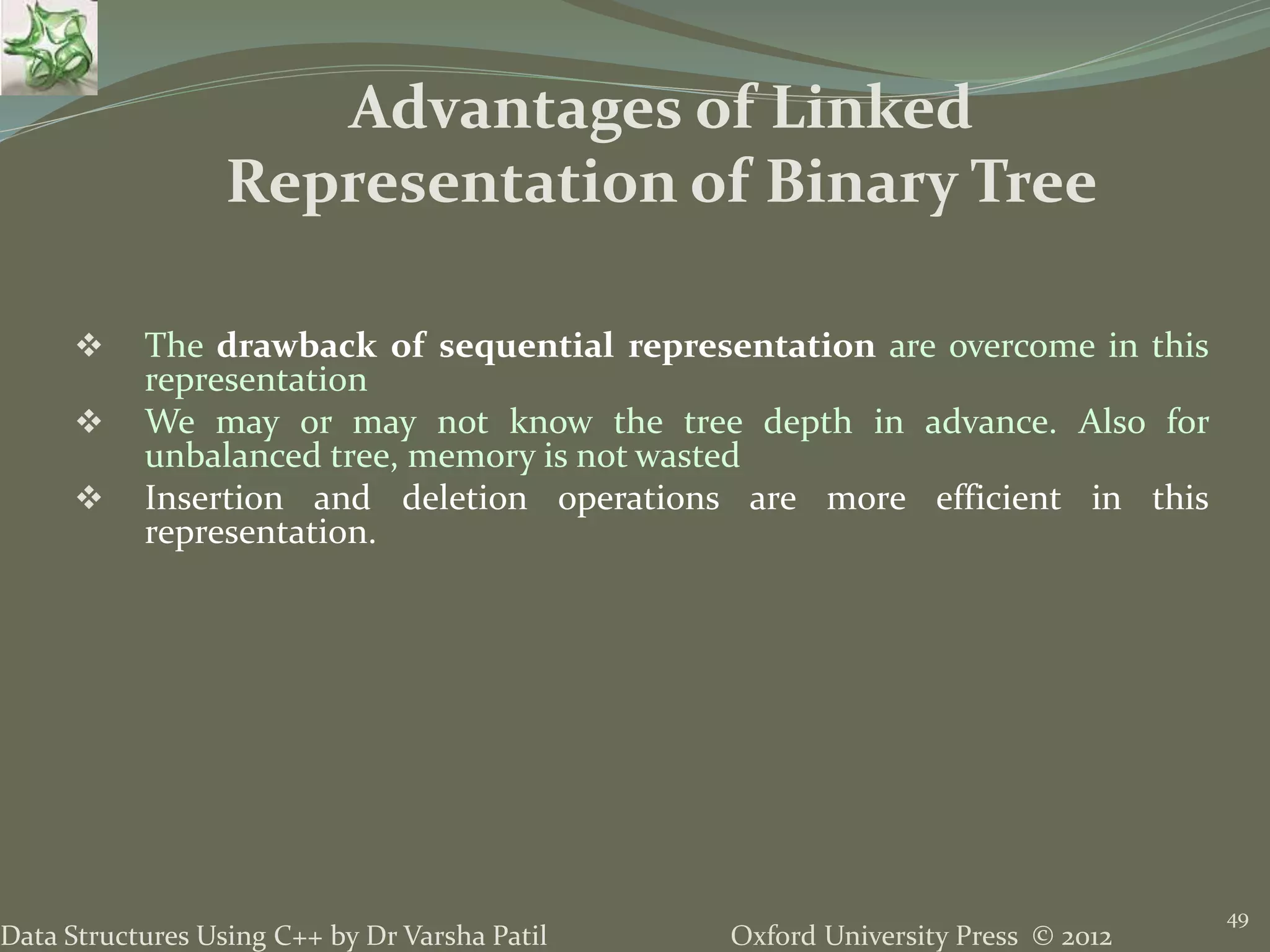 Advantages of Linked Representation of Binary Tree

❖ The drawback of sequential representation are overcome in this representation

❖ We may or may not know the tree depth in advance. Also for unbalanced tree, memory is not wasted

❖ Insertion and deletion operations are more efficient in this representation.

Data Structures Using C++ by Dr Varsha Patil

Oxford University Press © 2012

49